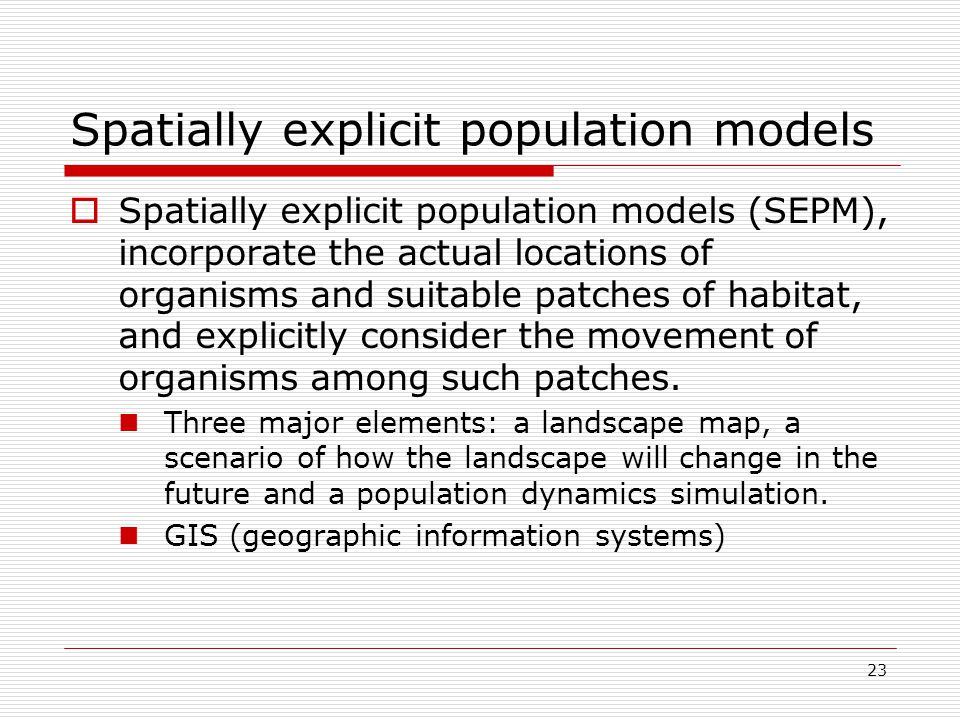 Spatially explicit population models

Spatially explicit population models (SEPM), incorporate the actual locations of organisms and suitable patches of habitat, and explicitly consider the movement of organisms among such patches.

Three major elements: a landscape map, a scenario of how the landscape will change in the future and a population dynamics simulation.

GIS (geographic information systems)

23